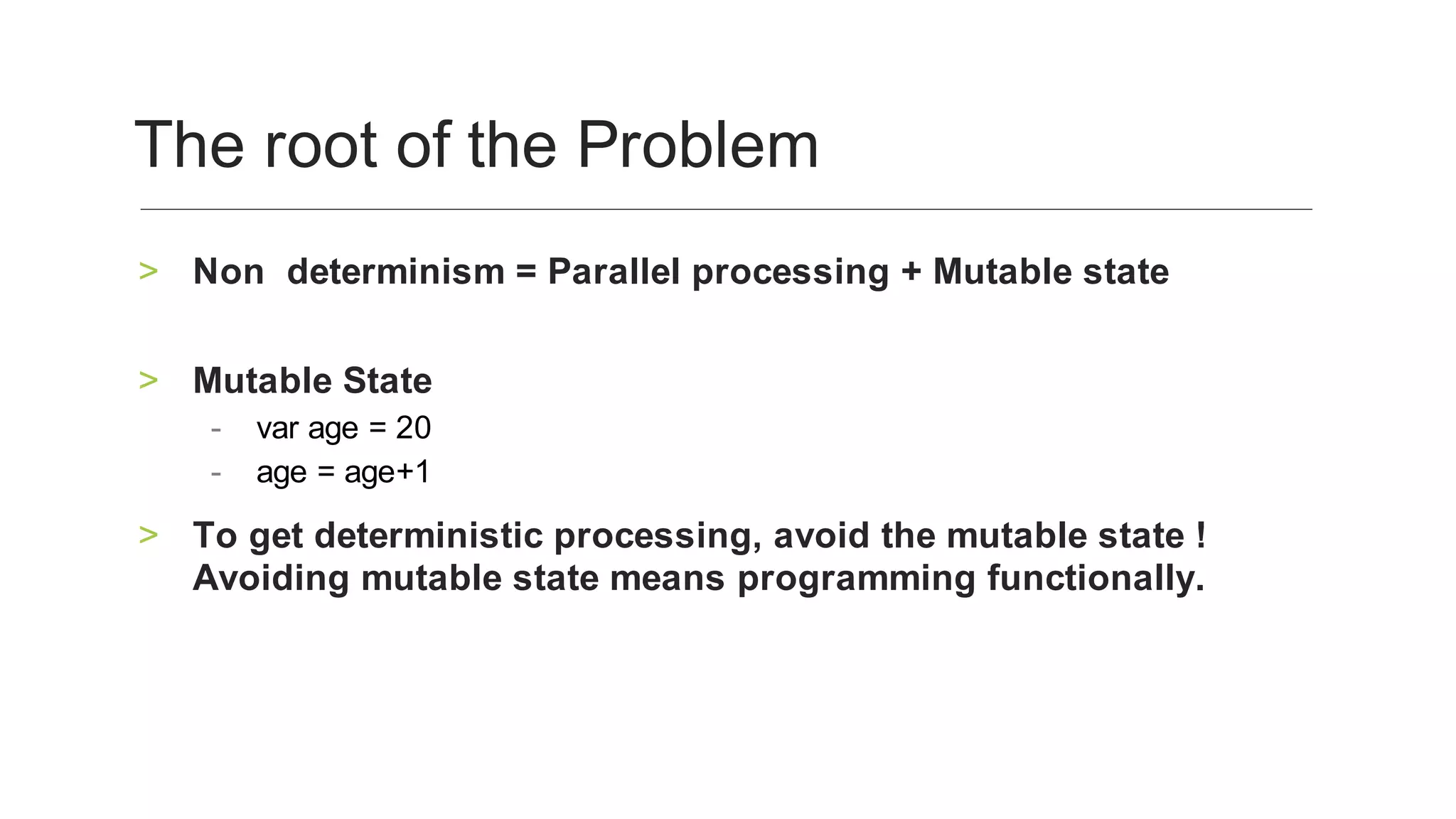 The root of the Problem

> Non  determinism = Parallel processing + Mutable state

> Mutable State
- var age = 20
- age = age+1

> To get deterministic processing, avoid the mutable state ! Avoiding mutable state means programming functionally.